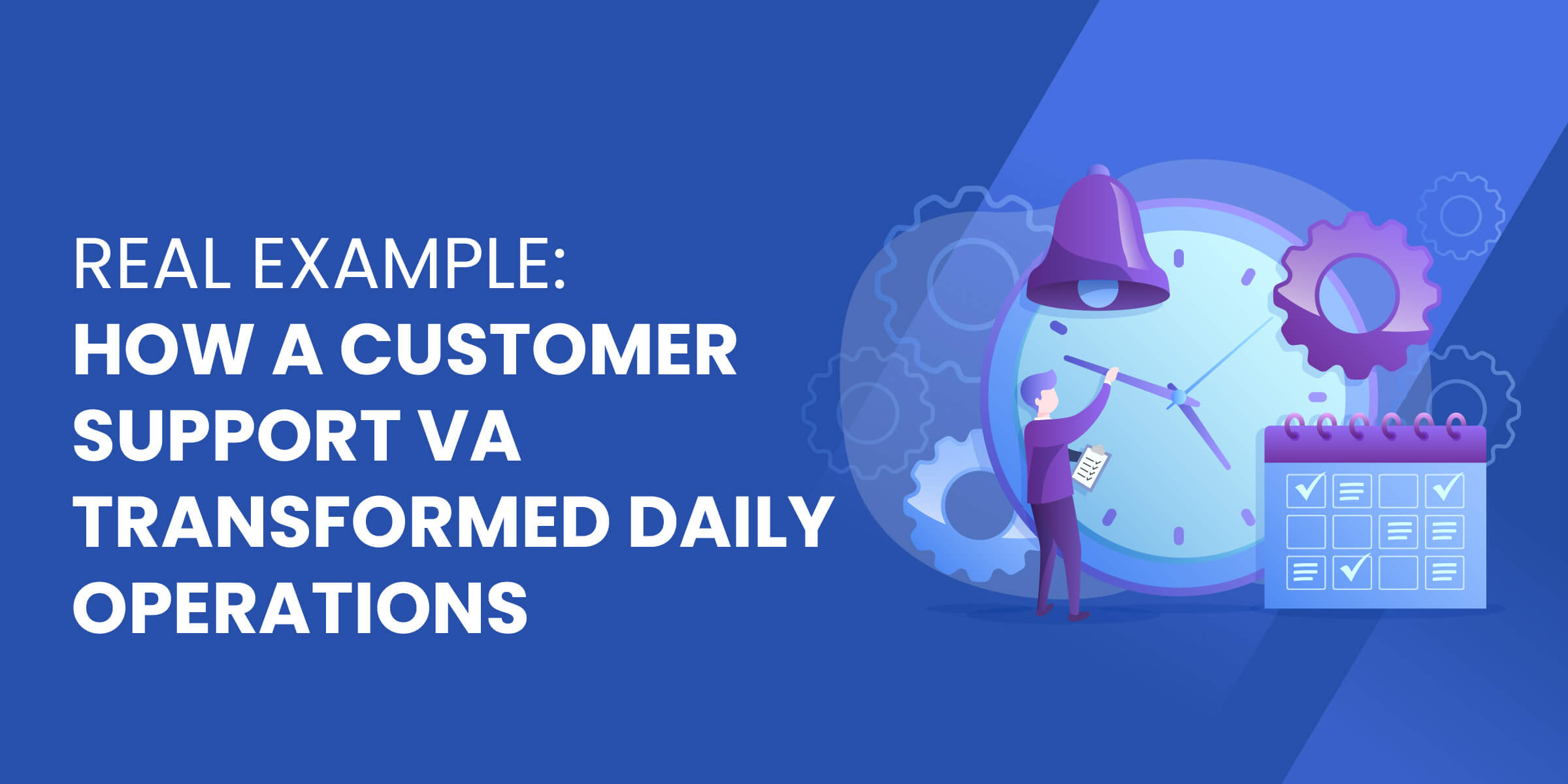 REAL EXAMPLE:
HOW A CUSTOMER SUPPORT VA TRANSFORMED DAILY OPERATIONS